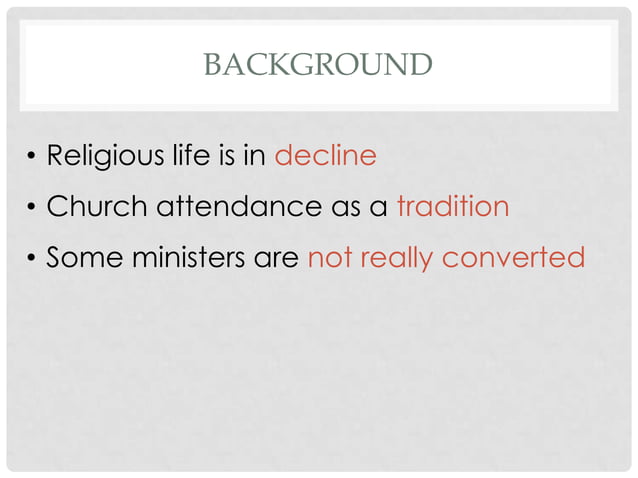 BACKGROUND

• Religious life is in decline
• Church attendance as a tradition
• Some ministers are not really converted